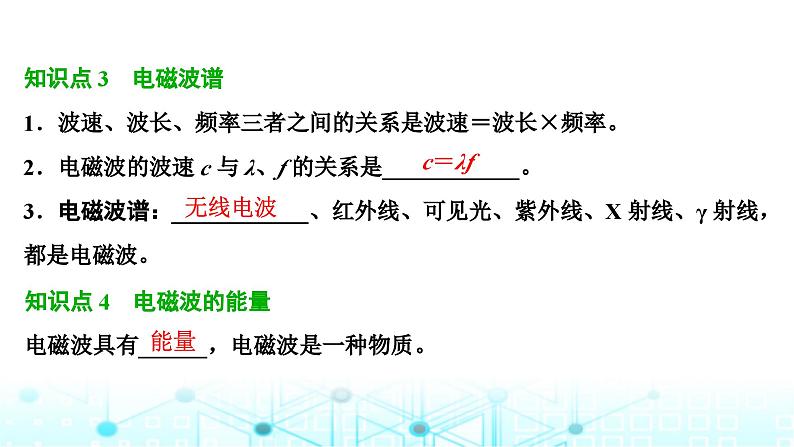 知识点 3　电磁波谱

1．波速、波长、频率三者之间的关系是波速＝波长×频率。

2．电磁波的波速 $c$ 与 $\lambda$、$f$ 的关系是 $c=\lambda f$ 。

3．电磁波谱：无线电波、红外线、可见光、紫外线、X 射线、γ 射线，都是电磁波。

知识点 4　电磁波的能量

电磁波具有能量，电磁波是一种物质。